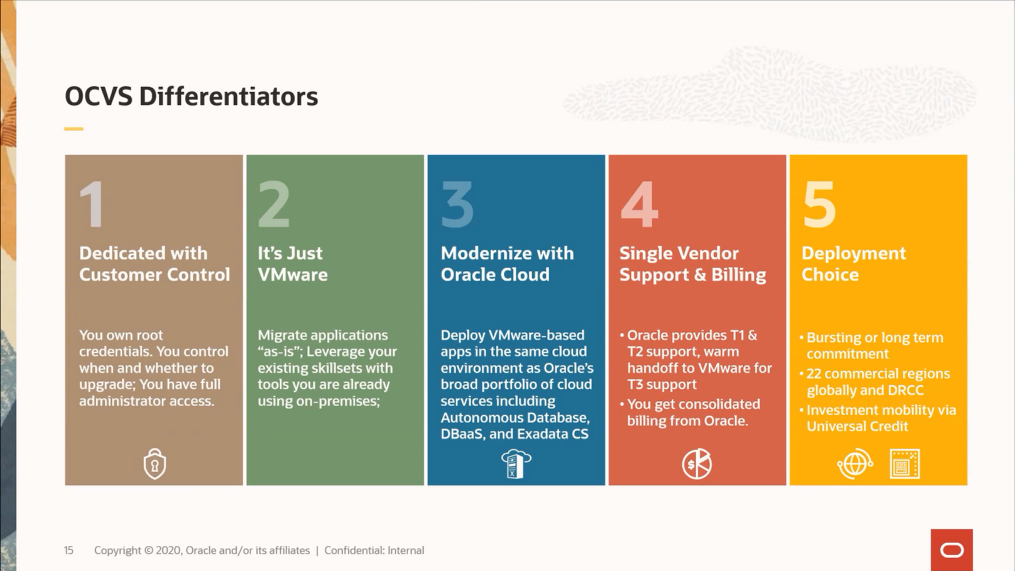 OCVS Differentiators

1
Dedicated with Customer Control

You own root credentials. You control when and whether to upgrade; You have full administrator access.

2
It's Just VMware

Migrate applications "as-is"; Leverage your existing skillsets with tools you are already using on-premises;

3
Modernize with Oracle Cloud

Deploy VMware-based apps in the same cloud environment as Oracle's broad portfolio of cloud services including Autonomous Database, DBaaS, and Exadata CS

4
Single Vendor Support & Billing

• Oracle provides T1 & T2 support, warm handoff to VMware for T3 support
• You get consolidated billing from Oracle.

5
Deployment Choice

• Bursting or long term commitment
• 22 commercial regions globally and DRCC
• Investment mobility via Universal Credit

15 Copyright © 2020, Oracle and/or its affiliates | Confidential: Internal